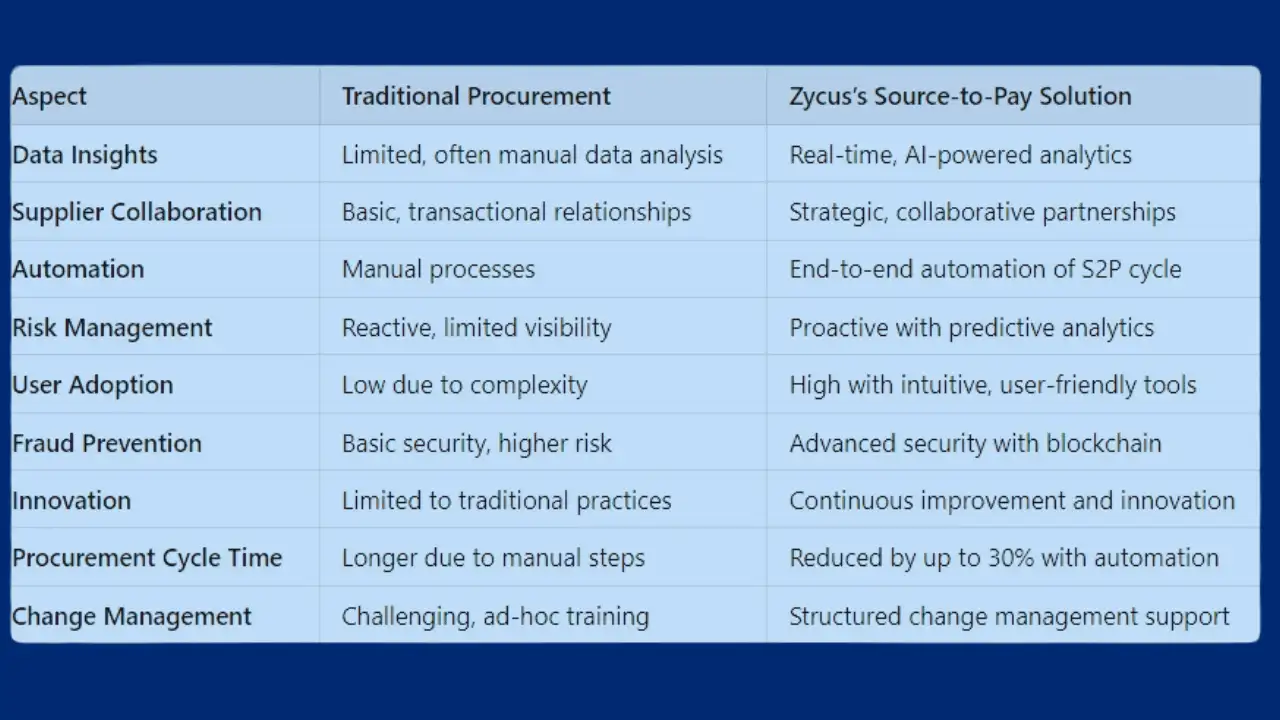 | Aspect | Traditional Procurement | Zycus's Source-to-Pay Solution |
|---|---|---|
| Data Insights | Limited, often manual data analysis | Real-time, AI-powered analytics |
| Supplier Collaboration | Basic, transactional relationships | Strategic, collaborative partnerships |
| Automation | Manual processes | End-to-end automation of S2P cycle |
| Risk Management | Reactive, limited visibility | Proactive with predictive analytics |
| User Adoption | Low due to complexity | High with intuitive, user-friendly tools |
| Fraud Prevention | Basic security, higher risk | Advanced security with blockchain |
| Innovation | Limited to traditional practices | Continuous improvement and innovation |
| Procurement Cycle Time | Longer due to manual steps | Reduced by up to 30% with automation |
| Change Management | Challenging, ad-hoc training | Structured change management support |